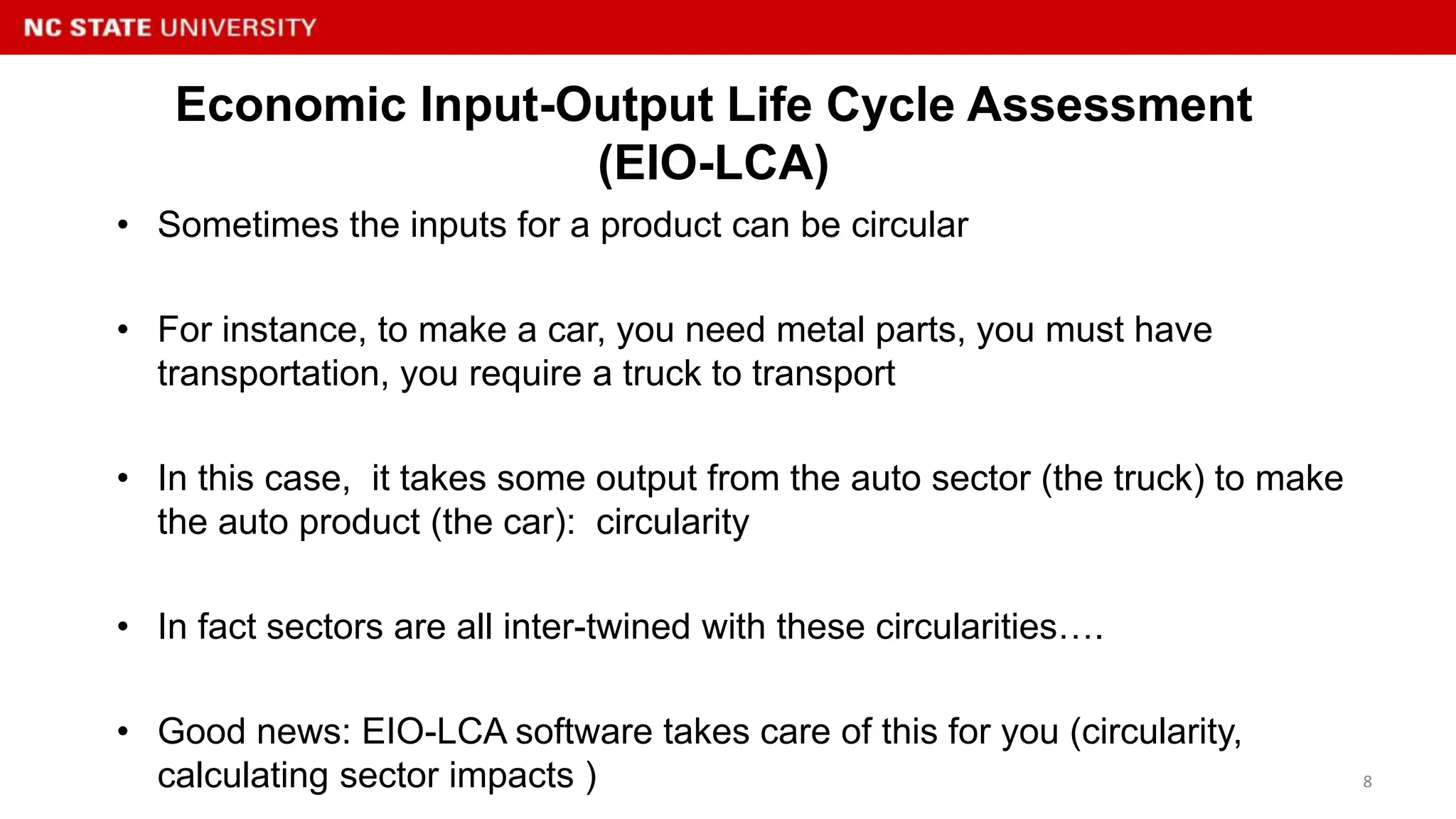 NC STATE UNIVERSITY

Economic Input-Output Life Cycle Assessment (EIO-LCA)

• Sometimes the inputs for a product can be circular

• For instance, to make a car, you need metal parts, you must have transportation, you require a truck to transport

• In this case, it takes some output from the auto sector (the truck) to make the auto product (the car): circularity

• In fact sectors are all inter-twined with these circularities….

• Good news: EIO-LCA software takes care of this for you (circularity, calculating sector impacts )

8